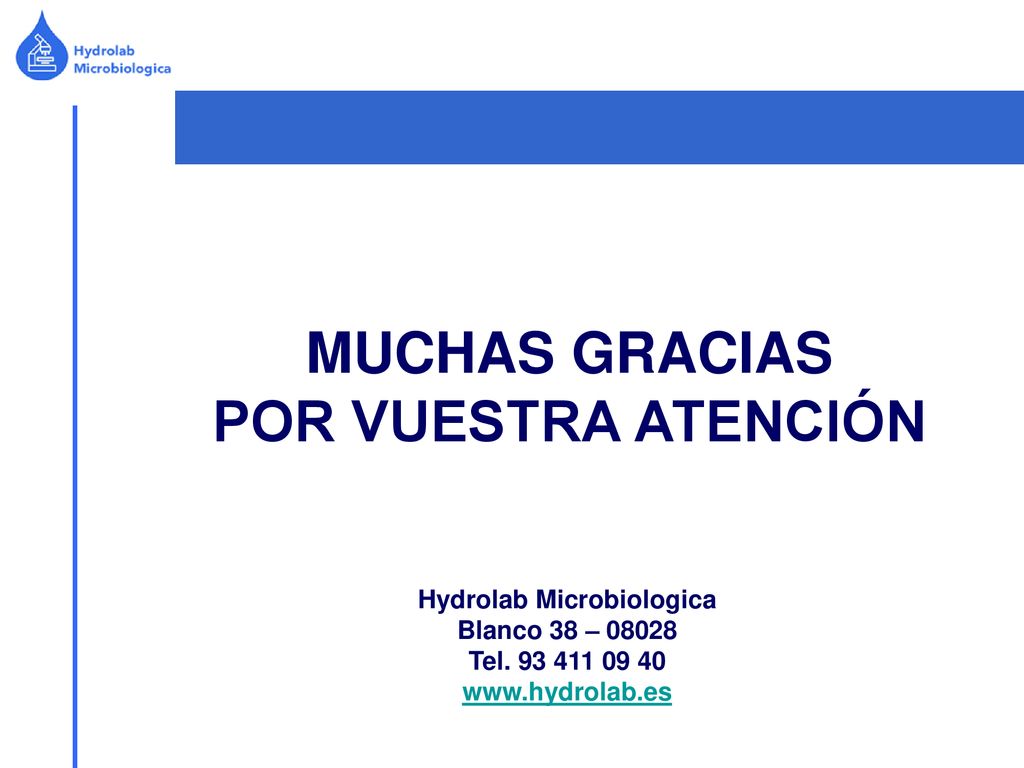 Hydrolab Microbiologica

MUCHAS GRACIAS
POR VUESTRA ATENCIÓN

Hydrolab Microbiologica
Blanco 38 – 08028
Tel. 93 411 09 40
www.hydrolab.es